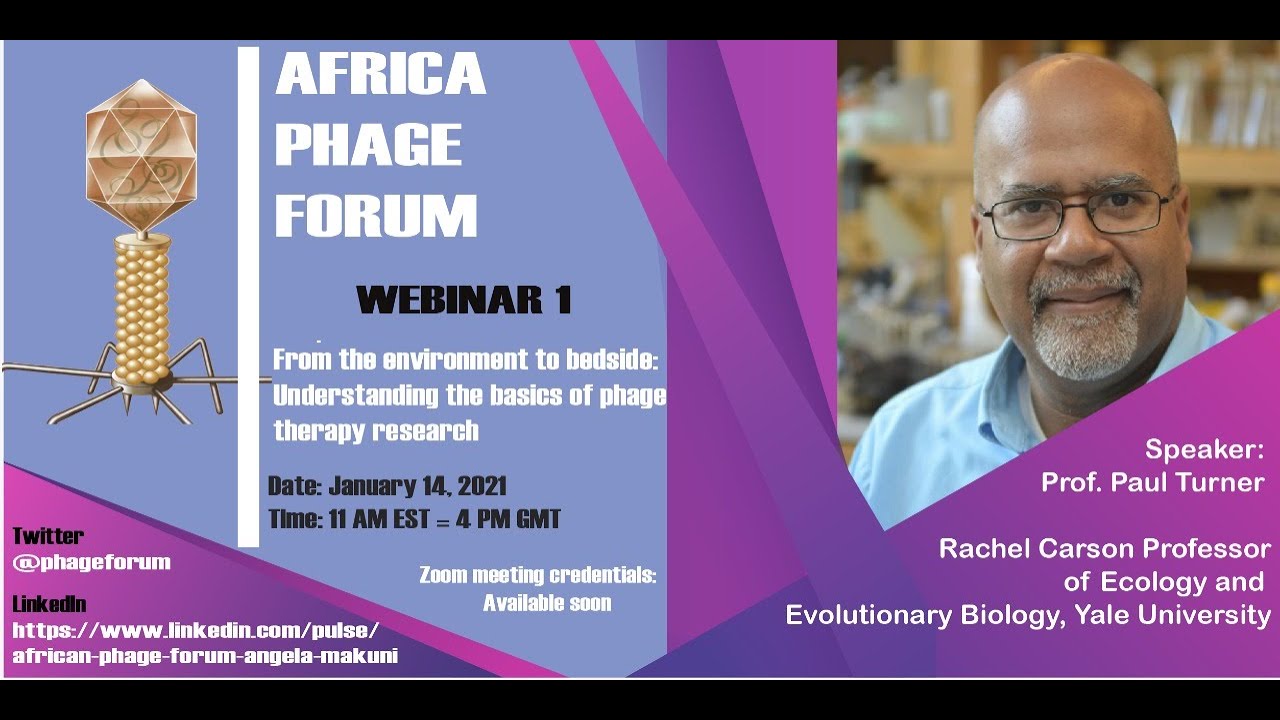 AFRICA PHAGE FORUM

WEBINAR 1

From the environment to bedside: Understanding the basics of phage therapy research

Date: January 14, 2021
Time: 11 AM EST = 4 PM GMT

Zoom meeting credentials: Available soon

Twitter
@phageforum

LinkedIn
https://www.linkedin.com/pulse/african-phage-forum-angela-makuni

Speaker:
Prof. Paul Turner

Rachel Carson Professor of Ecology and Evolutionary Biology, Yale University